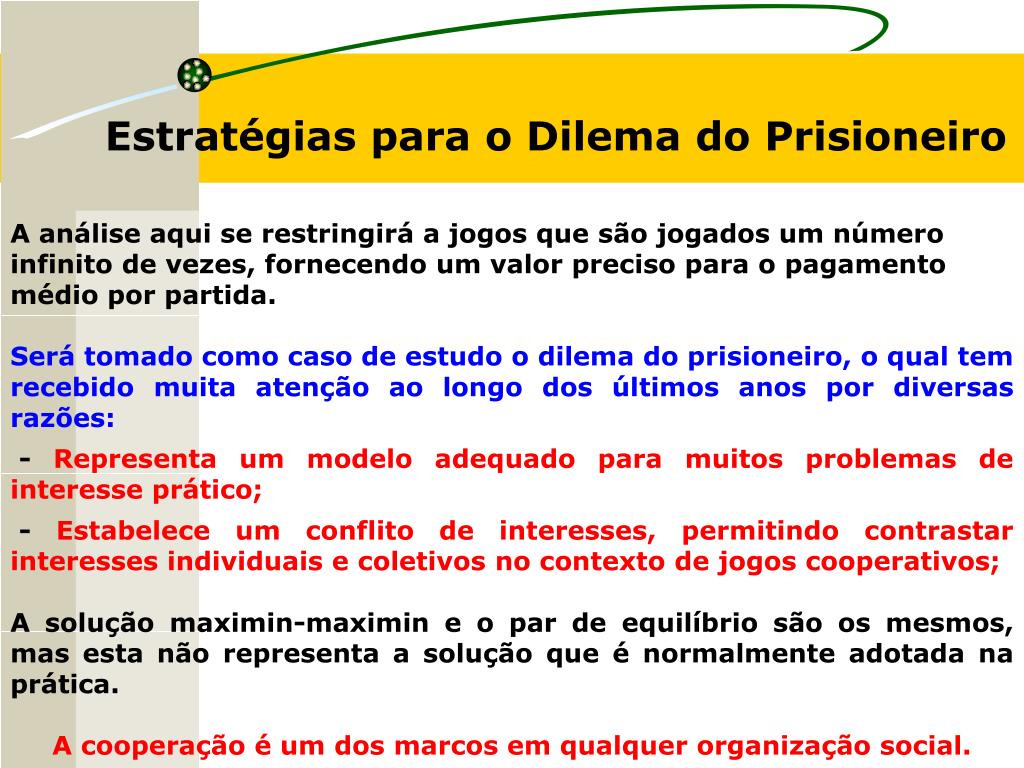 Estratégias para o Dilema do Prisioneiro

A análise aqui se restringirá a jogos que são jogados um número infinito de vezes, fornecendo um valor preciso para o pagamento médio por partida.

Será tomado como caso de estudo o dilema do prisioneiro, o qual tem recebido muita atenção ao longo dos últimos anos por diversas razões:

- Representa um modelo adequado para muitos problemas de interesse prático;

- Estabelece um conflito de interesses, permitindo contrastar interesses individuais e coletivos no contexto de jogos cooperativos;

A solução maximin-maximin e o par de equilíbrio são os mesmos, mas esta não representa a solução que é normalmente adotada na prática.

A cooperação é um dos marcos em qualquer organização social.